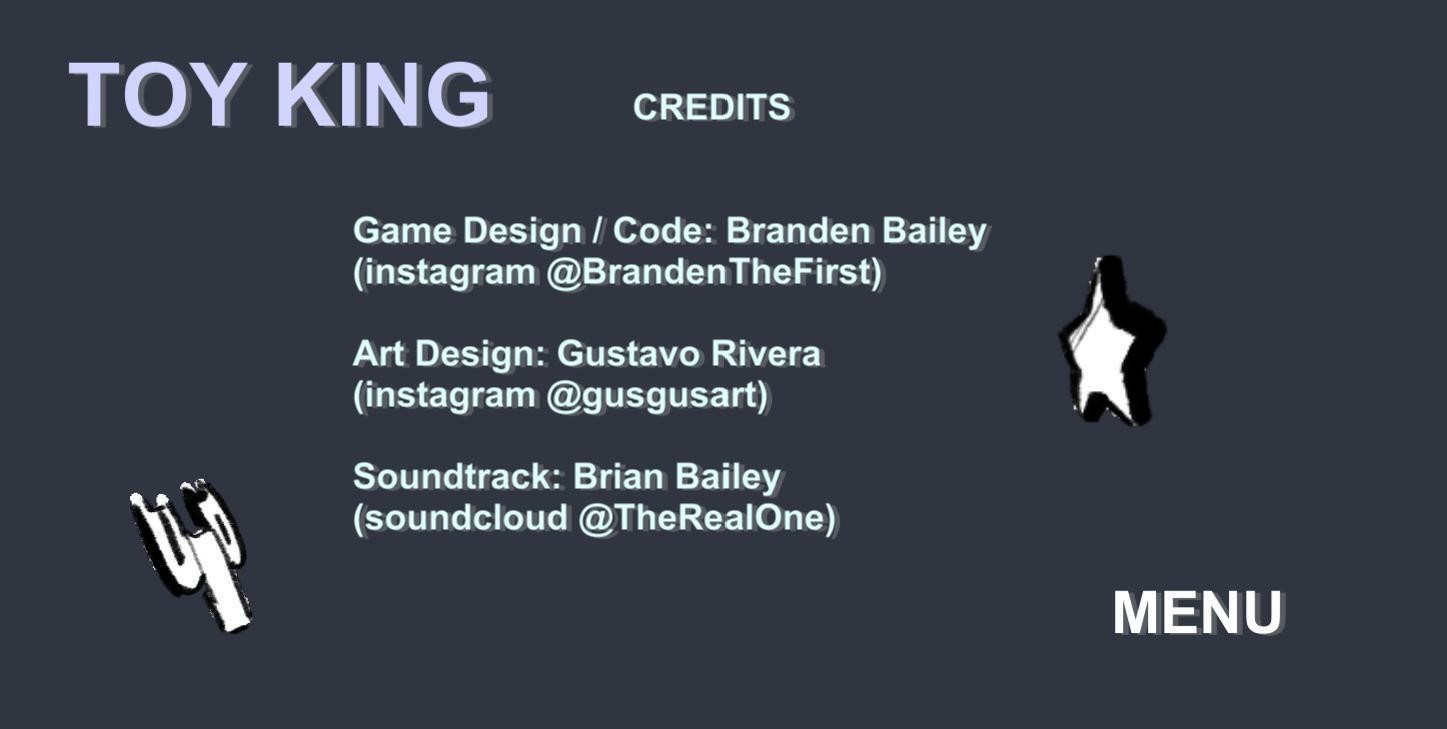 TOY KING

CREDITS

Game Design / Code: Branden Bailey
(instagram @BrandenTheFirst)

Art Design: Gustavo Rivera
(instagram @gusgusart)

Soundtrack: Brian Bailey
(soundcloud @TheRealOne)

MENU